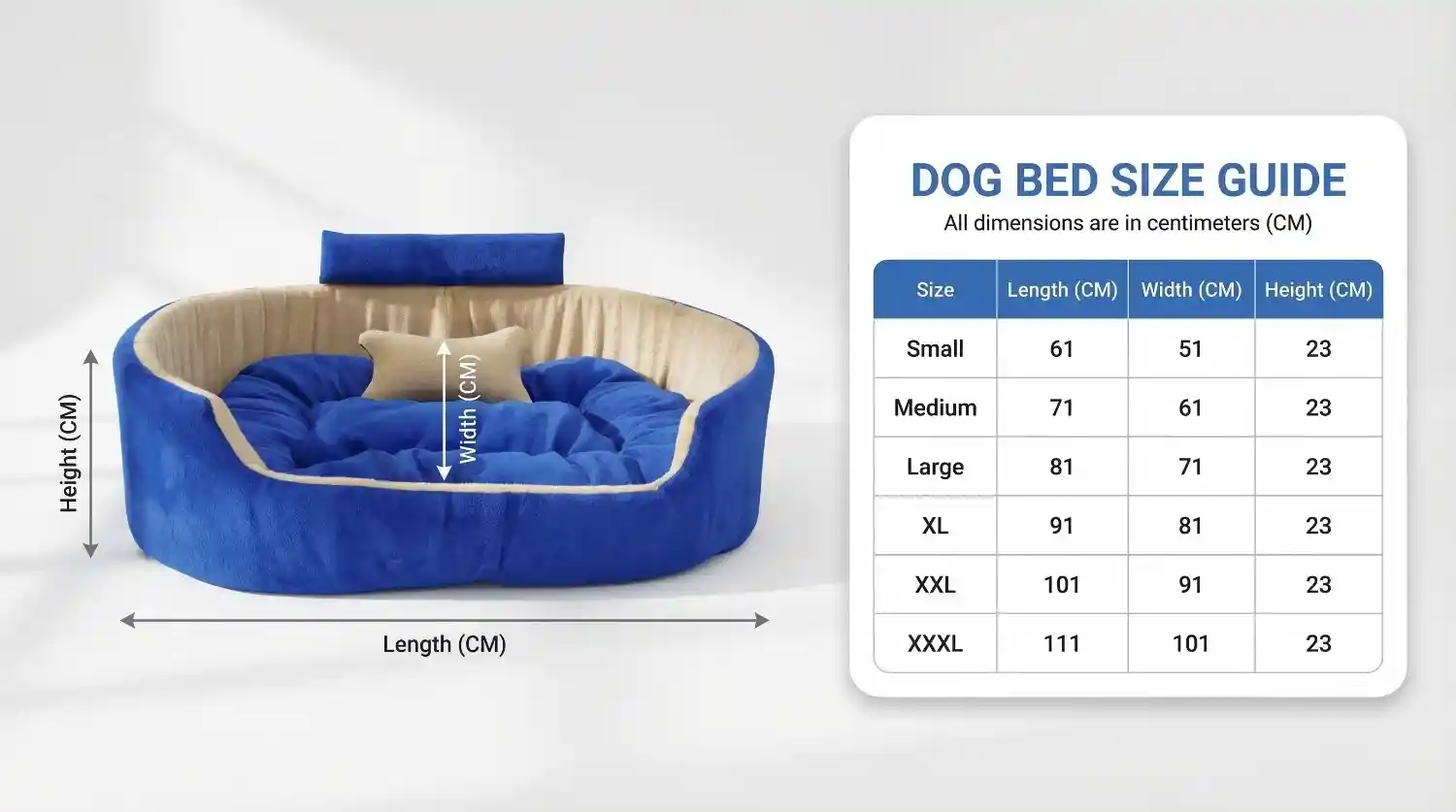 Height (CM)

Width (CM)

Length (CM)

DOG BED SIZE GUIDE
All dimensions are in centimeters (CM)

| Size | Length (CM) | Width (CM) | Height (CM) |
|---|---|---|---|
| Small | 61 | 51 | 23 |
| Medium | 71 | 61 | 23 |
| Large | 81 | 71 | 23 |
| XL | 91 | 81 | 23 |
| XXL | 101 | 91 | 23 |
| XXXL | 111 | 101 | 23 |